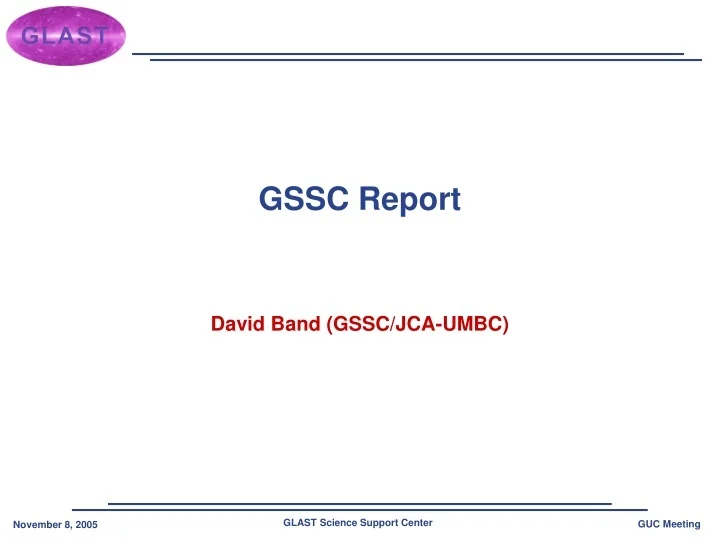 GLAST

GSSC Report

David Band (GSSC/JCA-UMBC)

November 8, 2005

GLAST Science Support Center

GUC Meeting